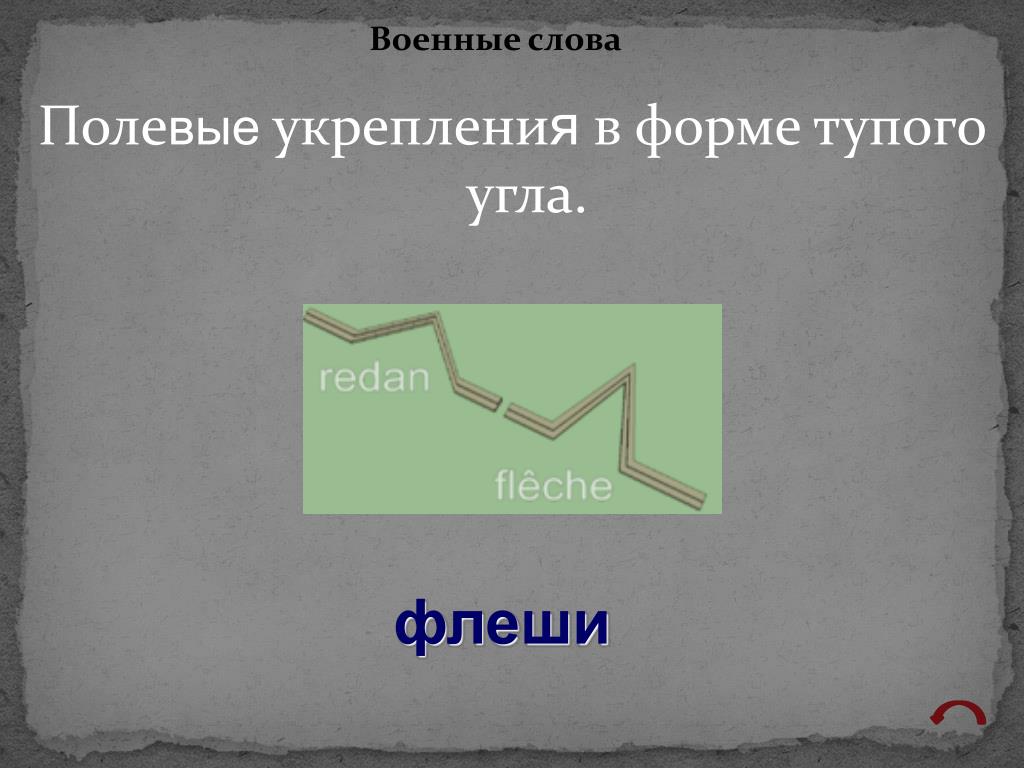 Военные слова

Полевые укрепления в форме тупого угла.

redan

flêche

флеши